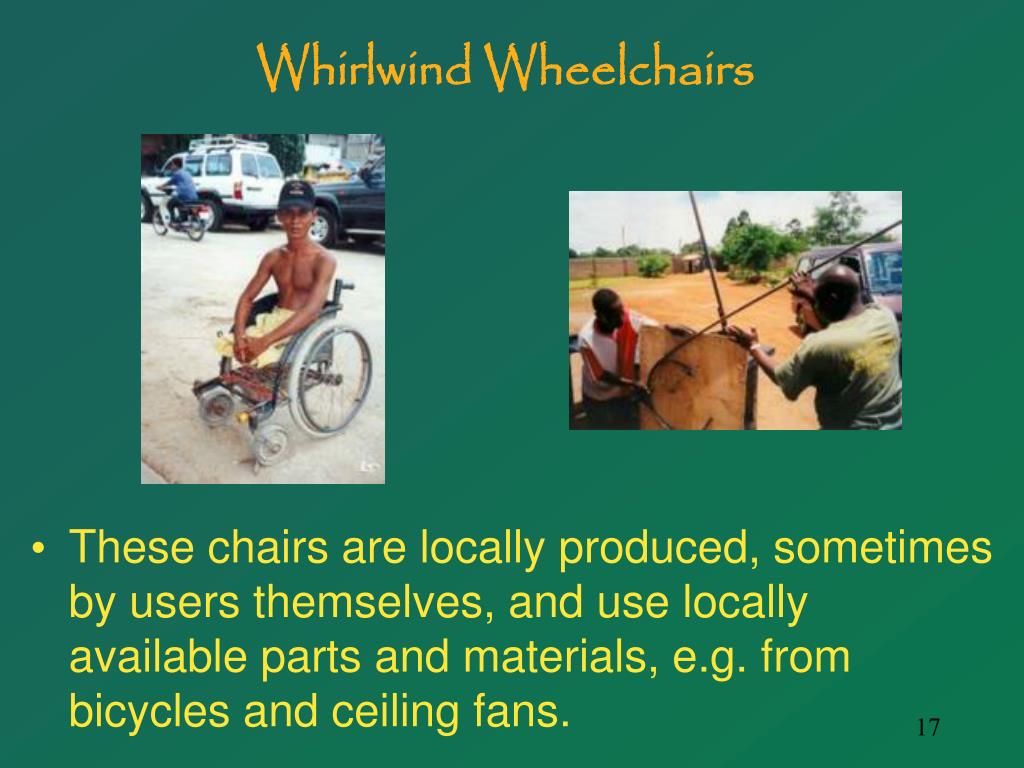 Whirlwind Wheelchairs

• These chairs are locally produced, sometimes by users themselves, and use locally available parts and materials, e.g. from bicycles and ceiling fans.

17